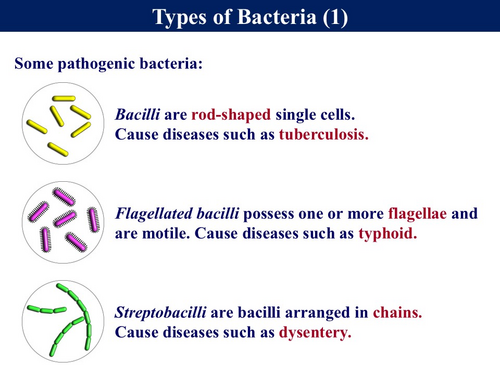 Types of Bacteria (1)

Some pathogenic bacteria:

Bacilli are rod-shaped single cells. Cause diseases such as tuberculosis.

Flagellated bacilli possess one or more flagellae and are motile. Cause diseases such as typhoid.

Streptobacilli are bacilli arranged in chains. Cause diseases such as dysentery.